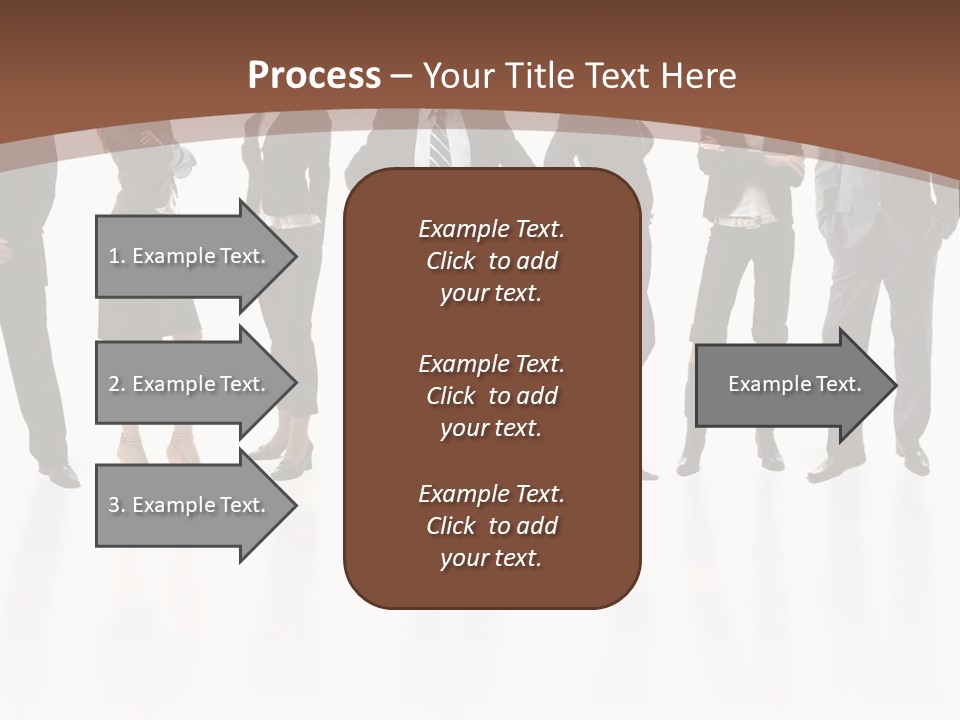 Process – Your Title Text Here

1. Example Text.

2. Example Text.

3. Example Text.

Example Text. Click to add your text.

Example Text. Click to add your text.

Example Text. Click to add your text.

Example Text.